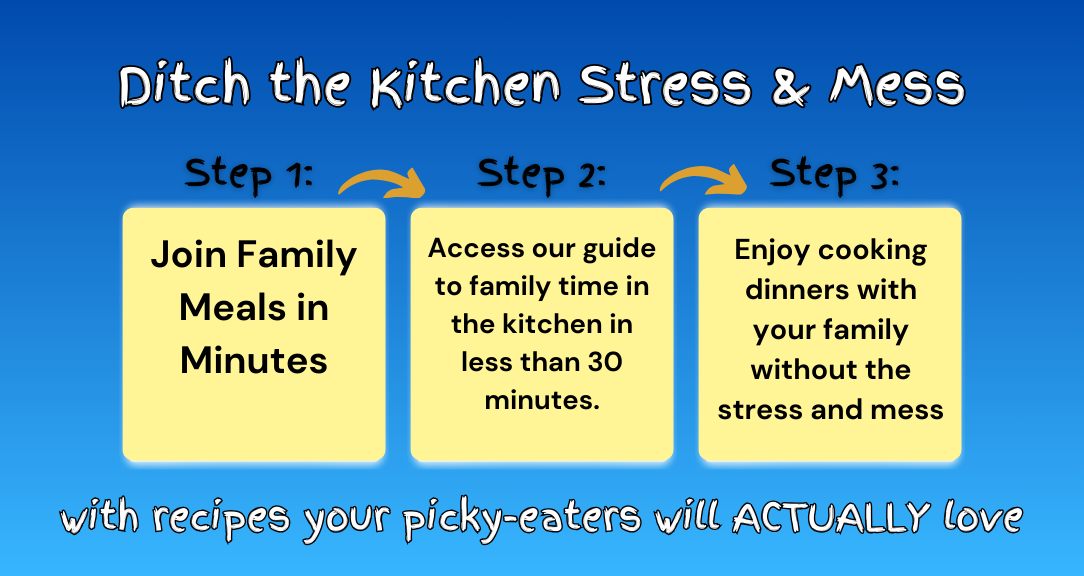 Ditch the Kitchen Stress & Mess

Step 1:

Join Family Meals in Minutes

Step 2:

Access our guide to family time in the kitchen in less than 30 minutes.

Step 3:

Enjoy cooking dinners with your family without the stress and mess

with recipes your picky-eaters will ACTUALLY love